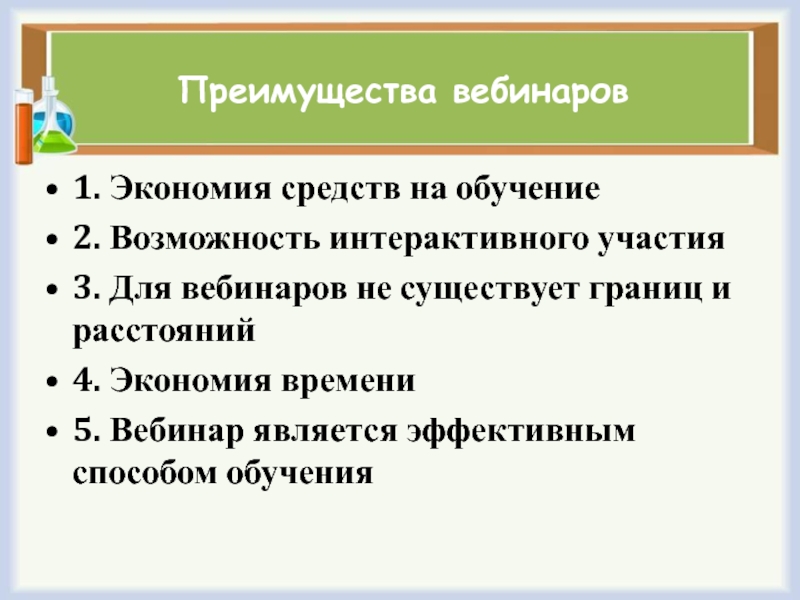 Преимущества вебинаров

• 1. Экономия средств на обучение
• 2. Возможность интерактивного участия
• 3. Для вебинаров не существует границ и расстояний
• 4. Экономия времени
• 5. Вебинар является эффективным способом обучения